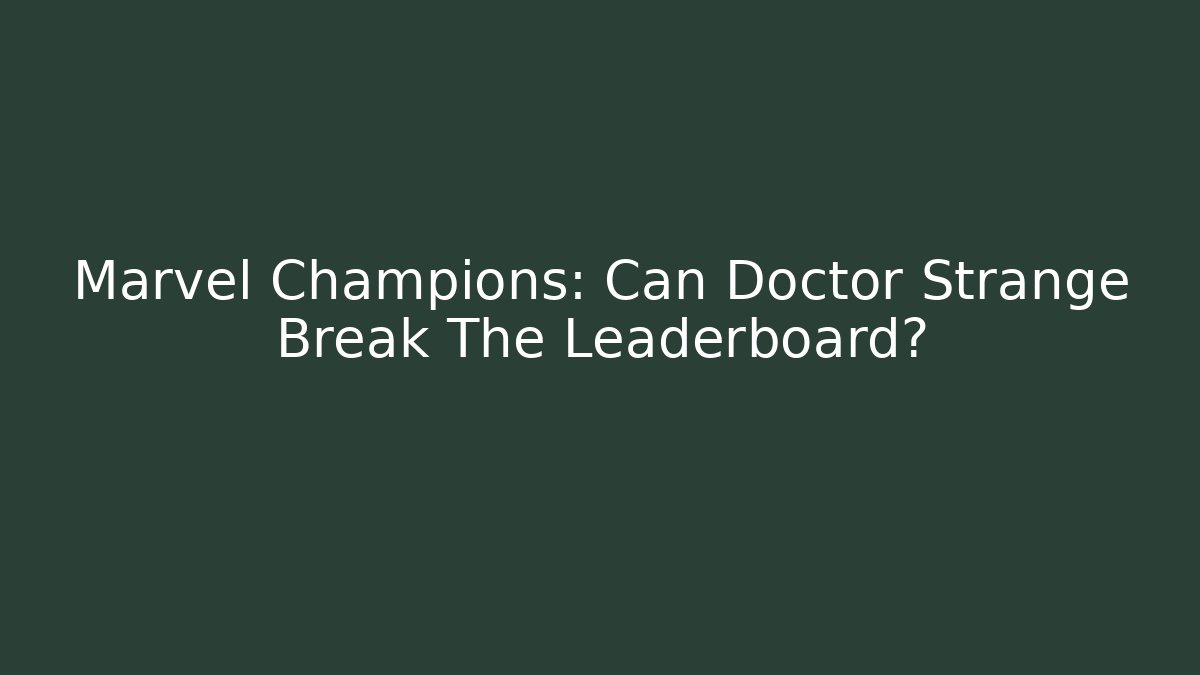 Marvel Champions: Can Doctor Strange Break The Leaderboard?